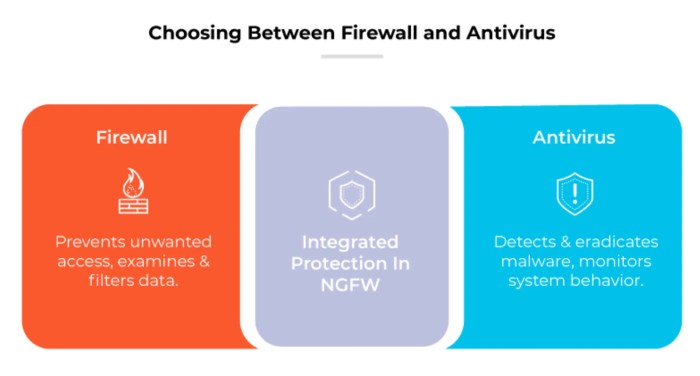 Choosing Between Firewall and Antivirus

Firewall

Prevents unwanted access, examines & filters data.

Integrated Protection In NGFW

Antivirus

Detects & eradicates malware, monitors system behavior.